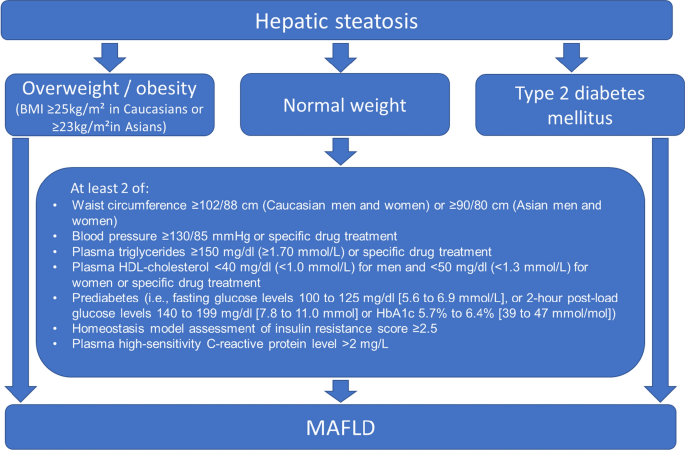 Hepatic steatosis

Overweight / obesity
(BMI ≥25kg/m² in Caucasians or ≥23kg/m²in Asians)

Normal weight

Type 2 diabetes mellitus

At least 2 of:
• Waist circumference ≥102/88 cm (Caucasian men and women) or ≥90/80 cm (Asian men and women)
• Blood pressure ≥130/85 mmHg or specific drug treatment
• Plasma triglycerides ≥150 mg/dl (≥1.70 mmol/L) or specific drug treatment
• Plasma HDL-cholesterol <40 mg/dl (<1.0 mmol/L) for men and <50 mg/dl (<1.3 mmol/L) for women or specific drug treatment
• Prediabetes (i.e., fasting glucose levels 100 to 125 mg/dl [5.6 to 6.9 mmol/L], or 2-hour post-load glucose levels 140 to 199 mg/dl [7.8 to 11.0 mmol] or HbA1c 5.7% to 6.4% [39 to 47 mmol/mol])
• Homeostasis model assessment of insulin resistance score ≥2.5
• Plasma high-sensitivity C-reactive protein level >2 mg/L

MAFLD